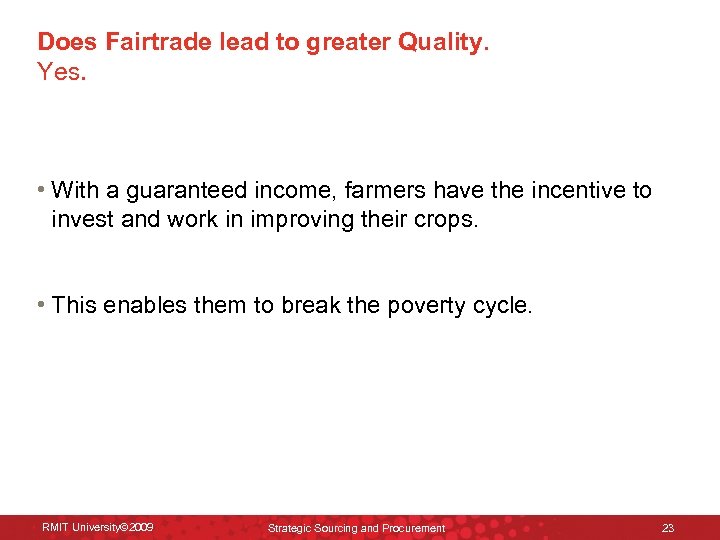 Does Fairtrade lead to greater Quality.
Yes.

• With a guaranteed income, farmers have the incentive to invest and work in improving their crops.

• This enables them to break the poverty cycle.

RMIT University©2009 Strategic Sourcing and Procurement 23